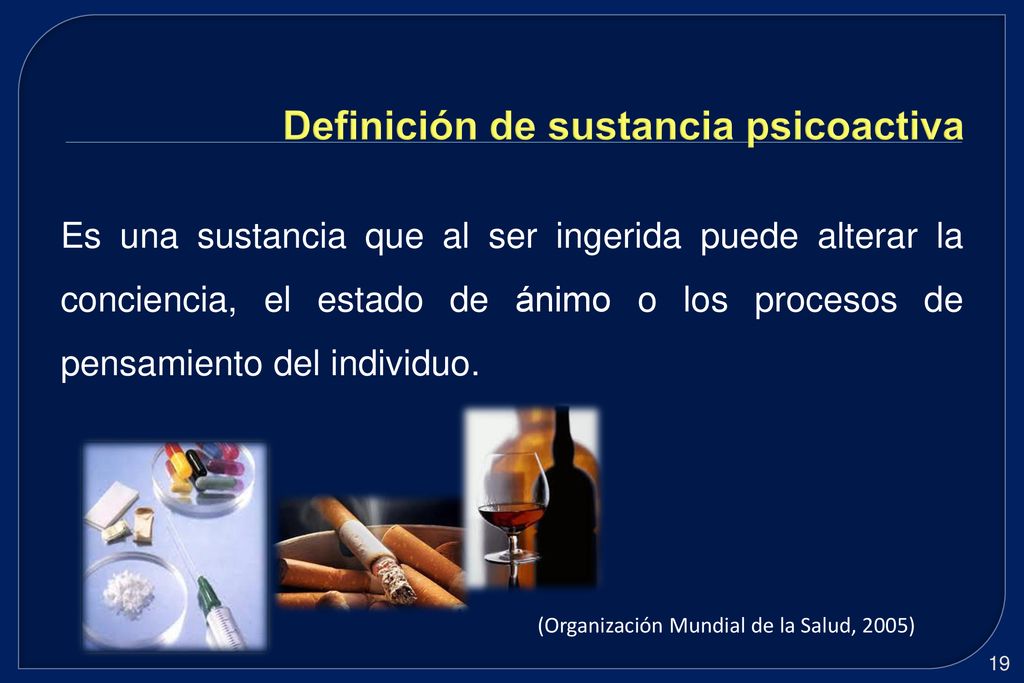 Definición de sustancia psicoactiva

Es una sustancia que al ser ingerida puede alterar la conciencia, el estado de ánimo o los procesos de pensamiento del individuo.

(Organización Mundial de la Salud, 2005)

19